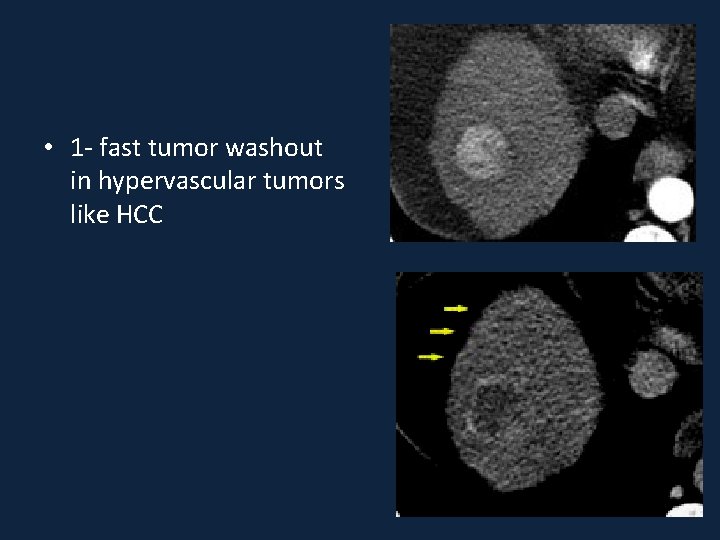 • 1- fast tumor washout in hypervascular tumors like HCC